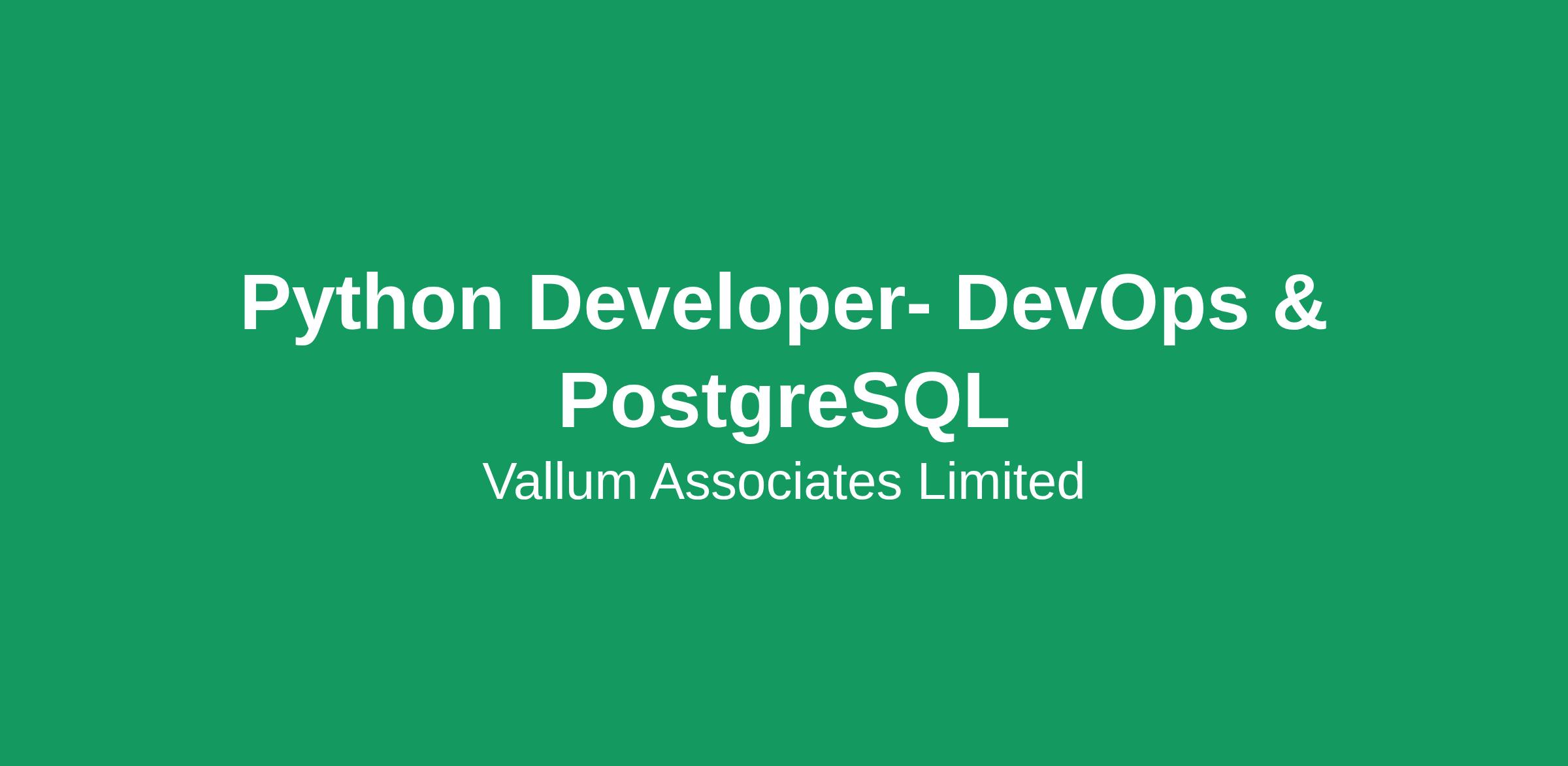 Python Developer- DevOps & PostgreSQL

Vallum Associates Limited